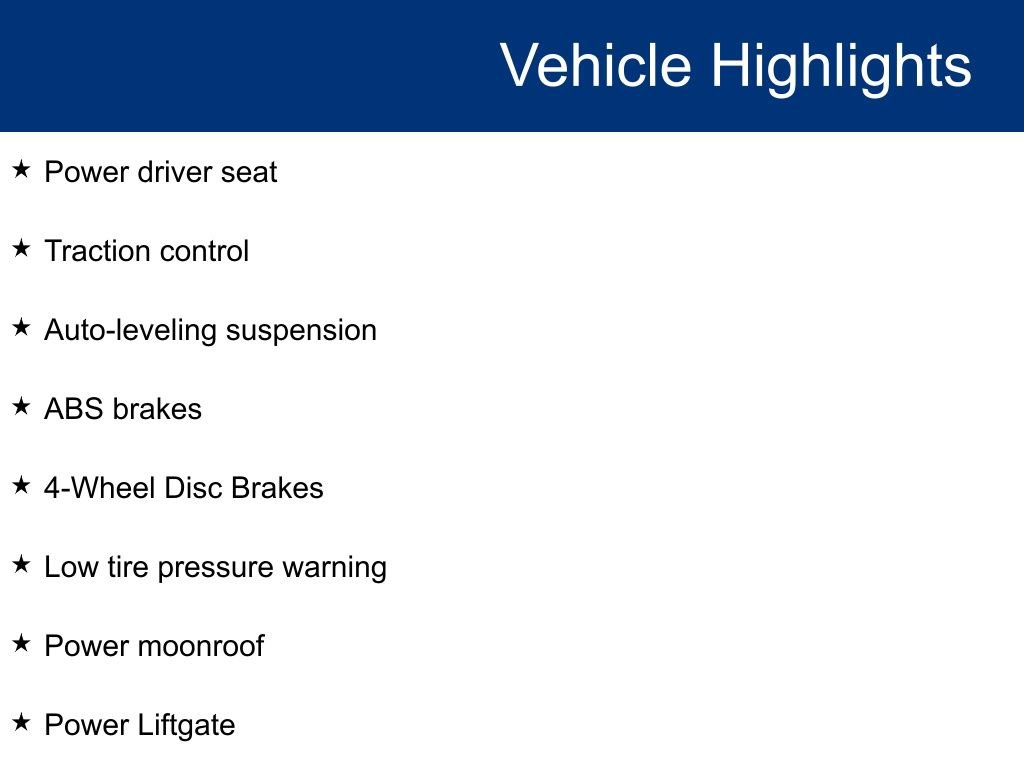 Vehicle Highlights

★ Power driver seat

★ Traction control

★ Auto-leveling suspension

★ ABS brakes

★ 4-Wheel Disc Brakes

★ Low tire pressure warning

★ Power moonroof

★ Power Liftgate